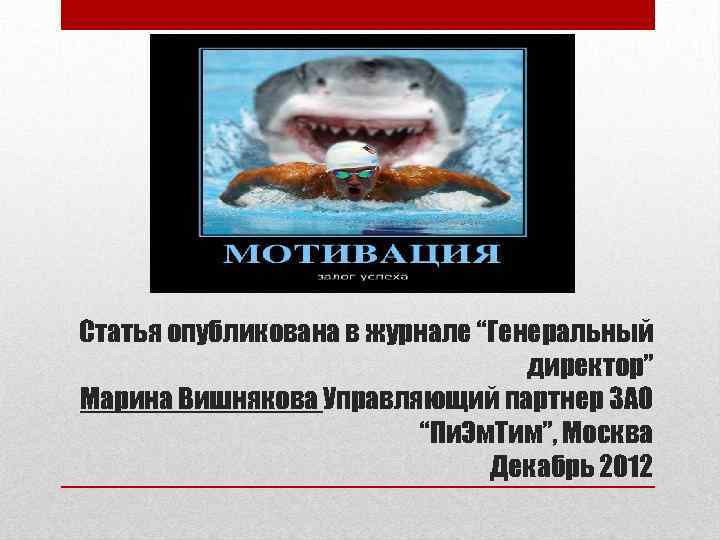 МОТИВАЦИЯ
залог успеха

Статья опубликована в журнале “Генеральный директор”
Марина Вишнякова Управляющий партнер ЗАО “ПиЭмТим”, Москва
Декабрь 2012